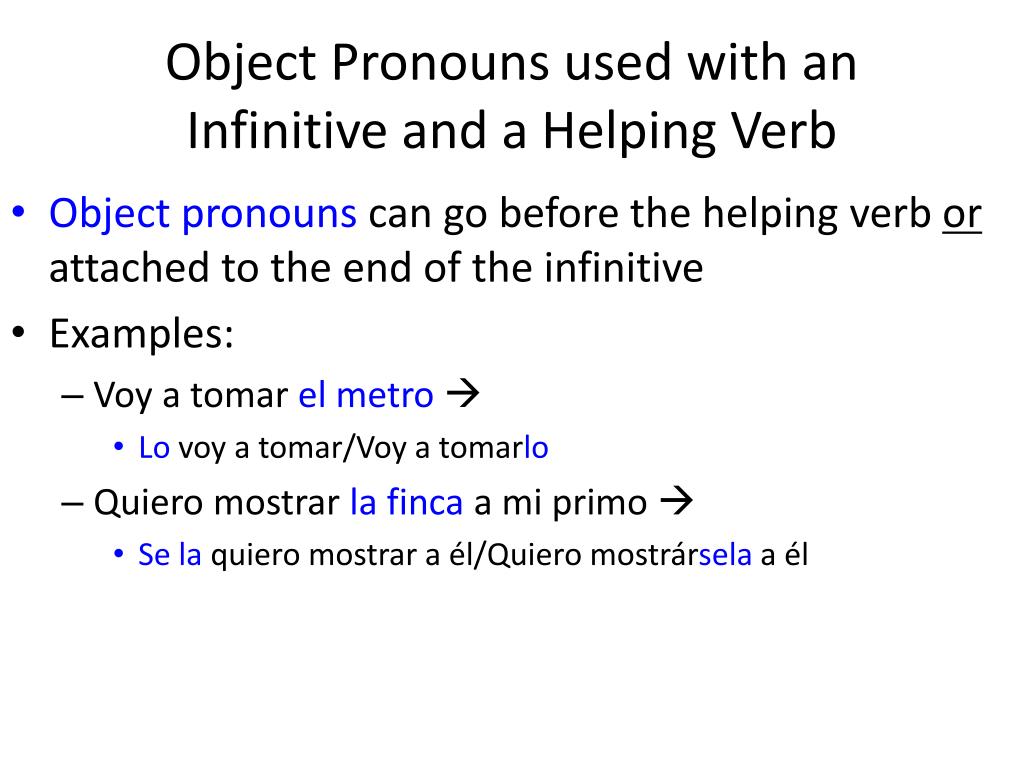 Object Pronouns used with an Infinitive and a Helping Verb

• Object pronouns can go before the helping verb or attached to the end of the infinitive

• Examples:

– Voy a tomar el metro →

• Lo voy a tomar/Voy a tomarlo

– Quiero mostrar la finca a mi primo →

• Se la quiero mostrar a él/Quiero mostrársela a él